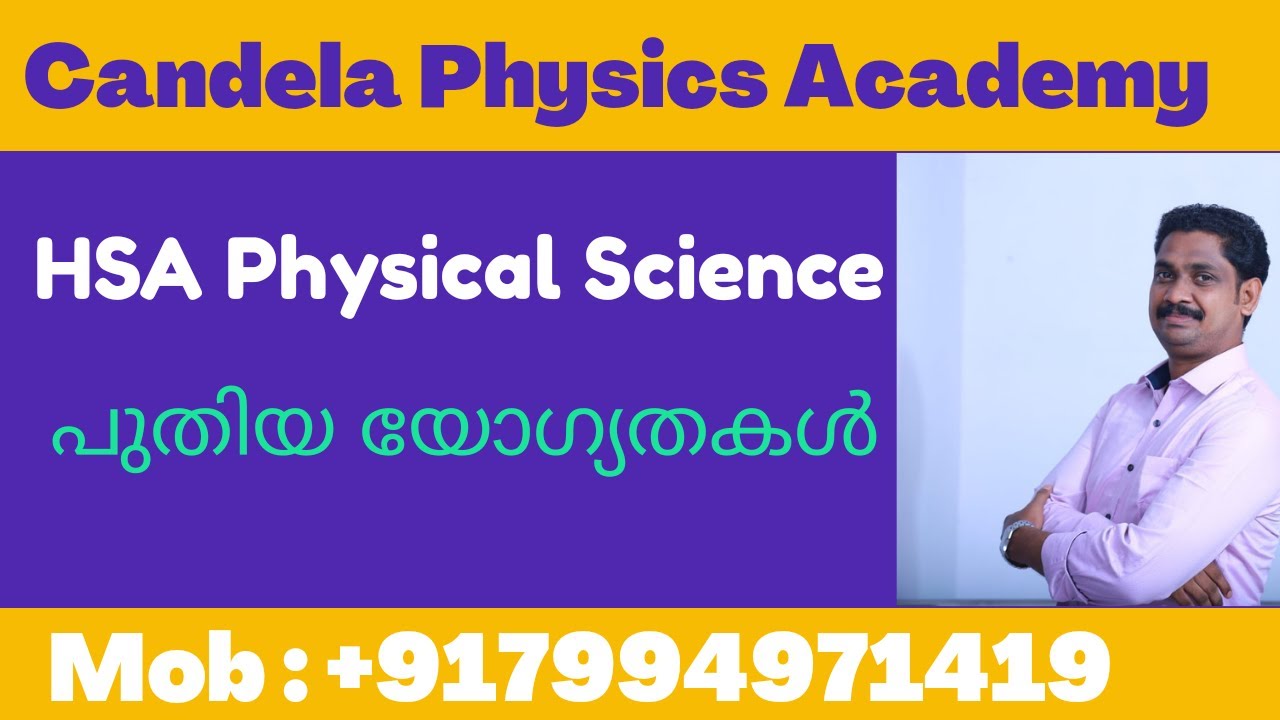 Candela Physics Academy

HSA Physical Science

പുതിയ യോഗ്യതകൾ

Mob : +917994971419